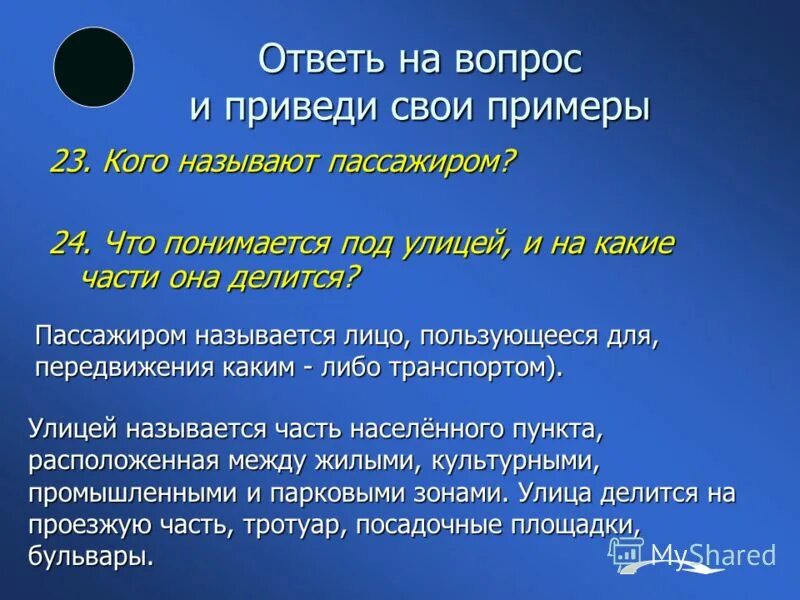 Ответь на вопрос
и приведи свои примеры

23. Кого называют пассажиром?

24. Что понимается под улицей, и на какие части она делится?

Пассажиром называется лицо, пользующееся для, передвижения каким - либо транспортом).

Улицей называется часть населённого пункта, расположенная между жилыми, культурными, промышленными и парковыми зонами. Улица делится на проезжую часть, тротуар, посадочные площадки, бульвары.

MyShared